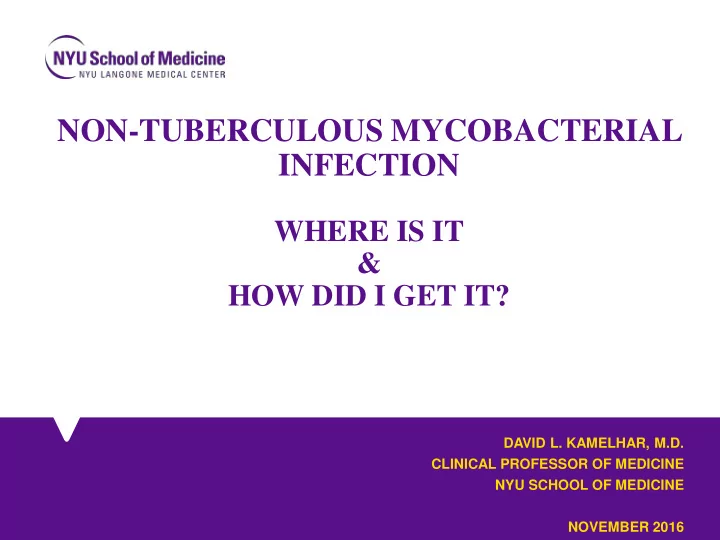 NYU School of Medicine
NYU LANGONE MEDICAL CENTER

NON-TUBERCULOUS MYCOBACTERIAL INFECTION

WHERE IS IT
&
HOW DID I GET IT?

DAVID L. KAMELHAR, M.D.
CLINICAL PROFESSOR OF MEDICINE
NYU SCHOOL OF MEDICINE

NOVEMBER 2016